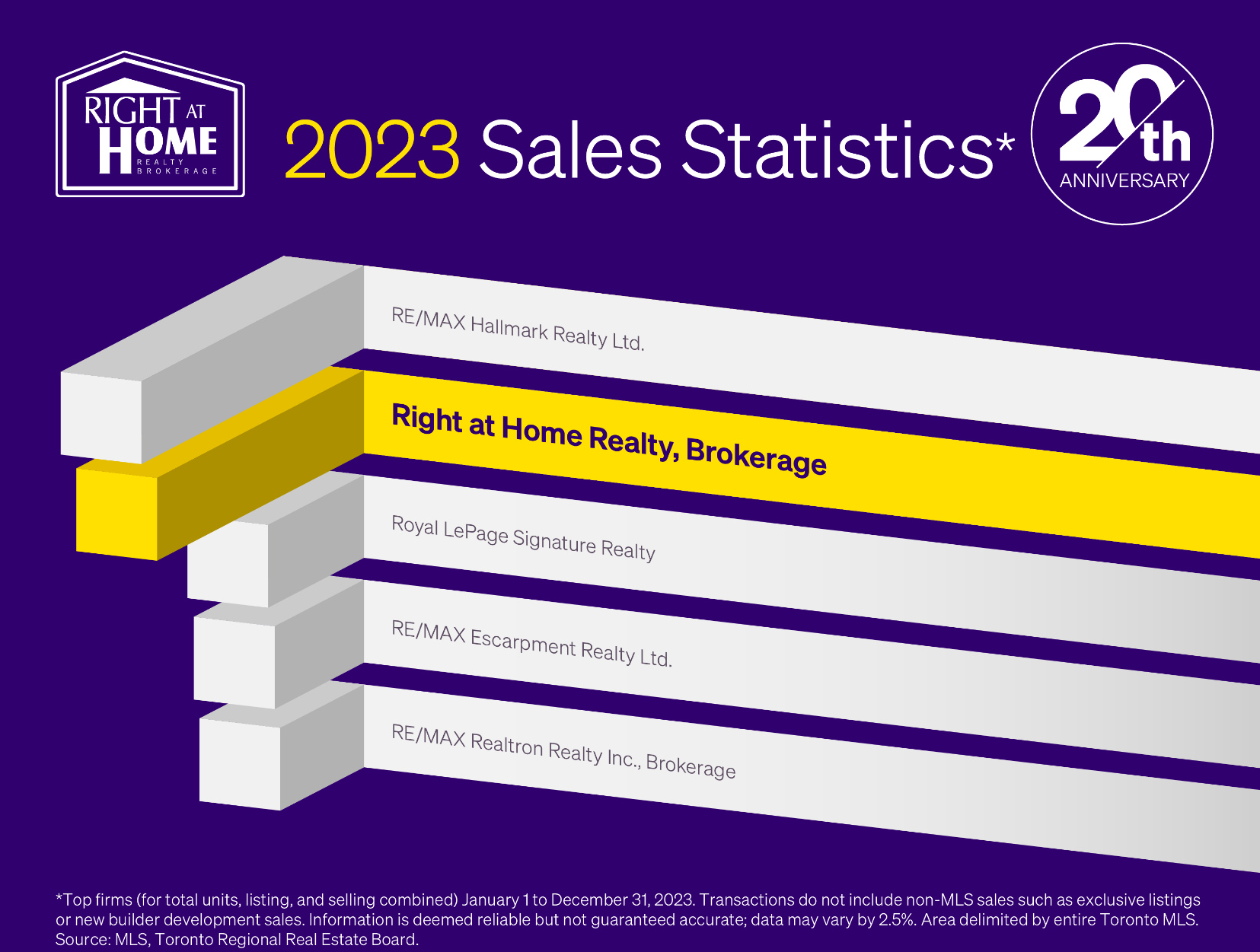 RIGHT AT HOME REALTY BROKERAGE

2023 Sales Statistics*

20th ANNIVERSARY

RE/MAX Hallmark Realty Ltd.

Right at Home Realty, Brokerage

Royal LePage Signature Realty

RE/MAX Escarpment Realty Ltd.

RE/MAX Realtron Realty Inc., Brokerage

*Top firms (for total units, listing, and selling combined) January 1 to December 31, 2023. Transactions do not include non-MLS sales such as exclusive listings or new builder development sales. Information is deemed reliable but not guaranteed accurate; data may vary by 2.5%. Area delimited by entire Toronto MLS. Source: MLS, Toronto Regional Real Estate Board.